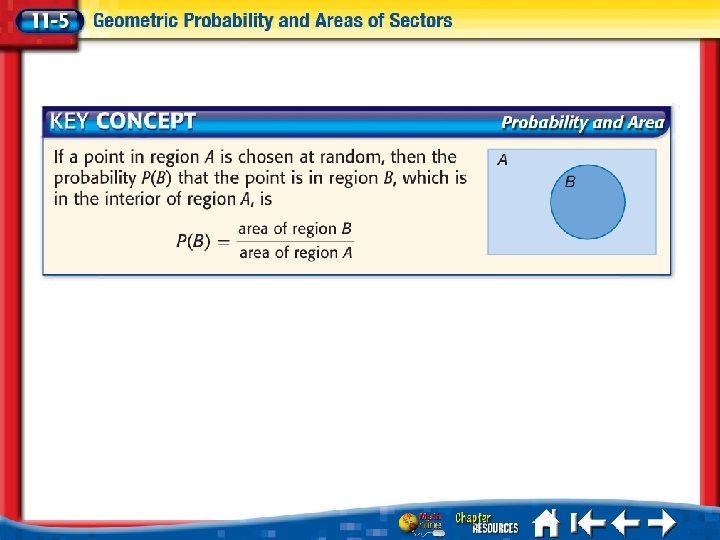 11-5 Geometric Probability and Areas of Sectors

KEY CONCEPT Probability and Area

If a point in region $A$ is chosen at random, then the probability $P(B)$ that the point is in region $B$, which is in the interior of region $A$, is

$P(B) = \frac{\text{area of region } B}{\text{area of region } A}$

A

B

Math Online

Chapter RESOURCES